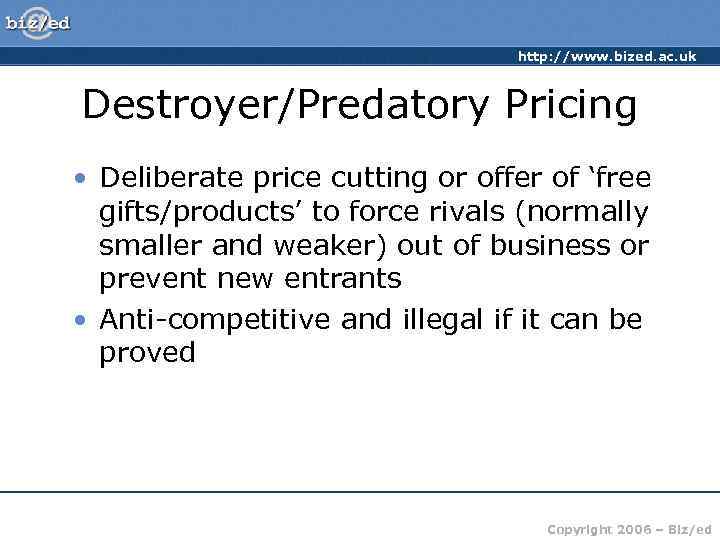 biz/ed

http://www.bized.ac.uk

Destroyer/Predatory Pricing

• Deliberate price cutting or offer of ‘free gifts/products’ to force rivals (normally smaller and weaker) out of business or prevent new entrants
• Anti-competitive and illegal if it can be proved

Copyright 2006 – Biz/ed